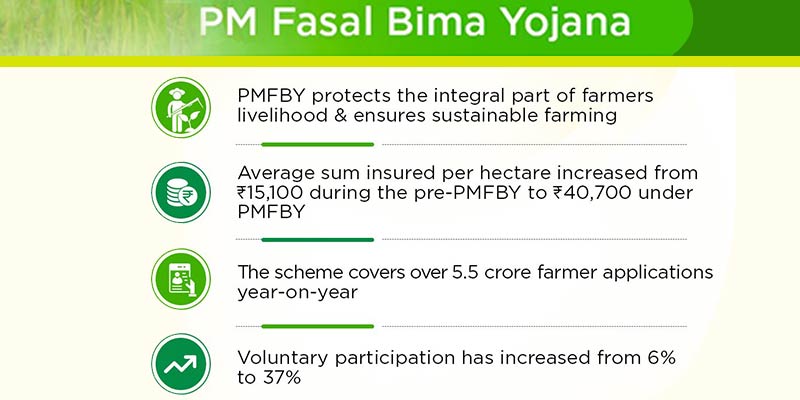 PM Fasal Bima Yojana

PMFBY protects the integral part of farmers livelihood & ensures sustainable farming

Average sum insured per hectare increased from ₹15,100 during the pre-PMFBY to ₹40,700 under PMFBY

The scheme covers over 5.5 crore farmer applications year-on-year

Voluntary participation has increased from 6% to 37%